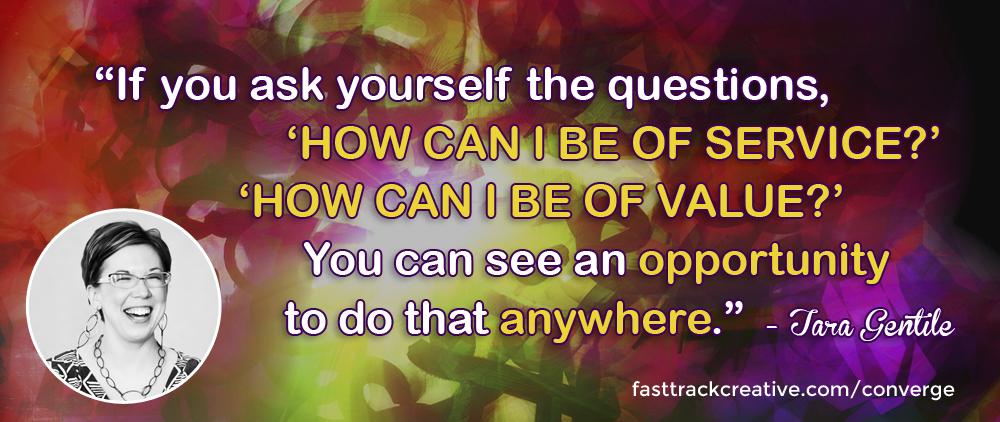 “If you ask yourself the questions, ‘HOW CAN I BE OF SERVICE?’ ‘HOW CAN I BE OF VALUE?’ You can see an opportunity to do that anywhere.” - Tara Gentile

fasttrackcreative.com/converge